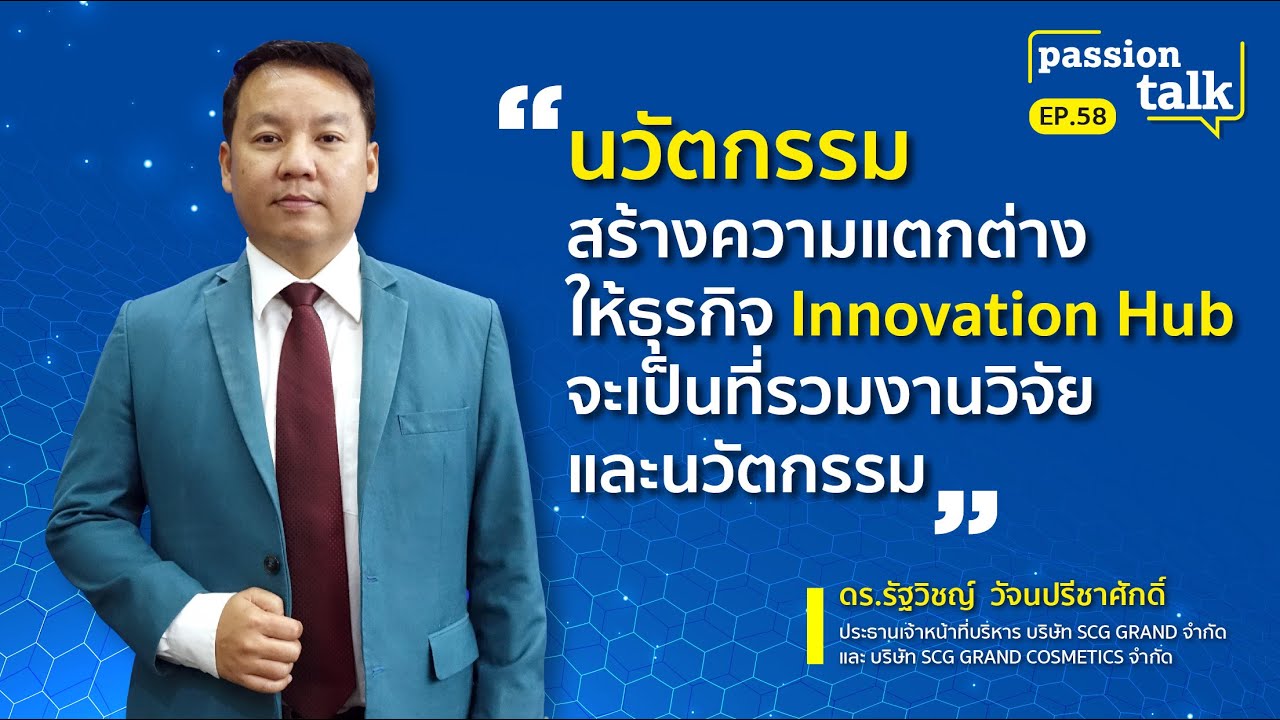 passion talk
EP.58

“นวัตกรรม สร้างความแตกต่าง ให้ธุรกิจ Innovation Hub จะเป็นที่รวมงานวิจัย และนวัตกรรม”

ดร.รัฐวิชญ์ วัจนปรีชาศักดิ์
ประธานเจ้าหน้าที่บริหาร บริษัท SCG GRAND จำกัด
และ บริษัท SCG GRAND COSMETICS จำกัด